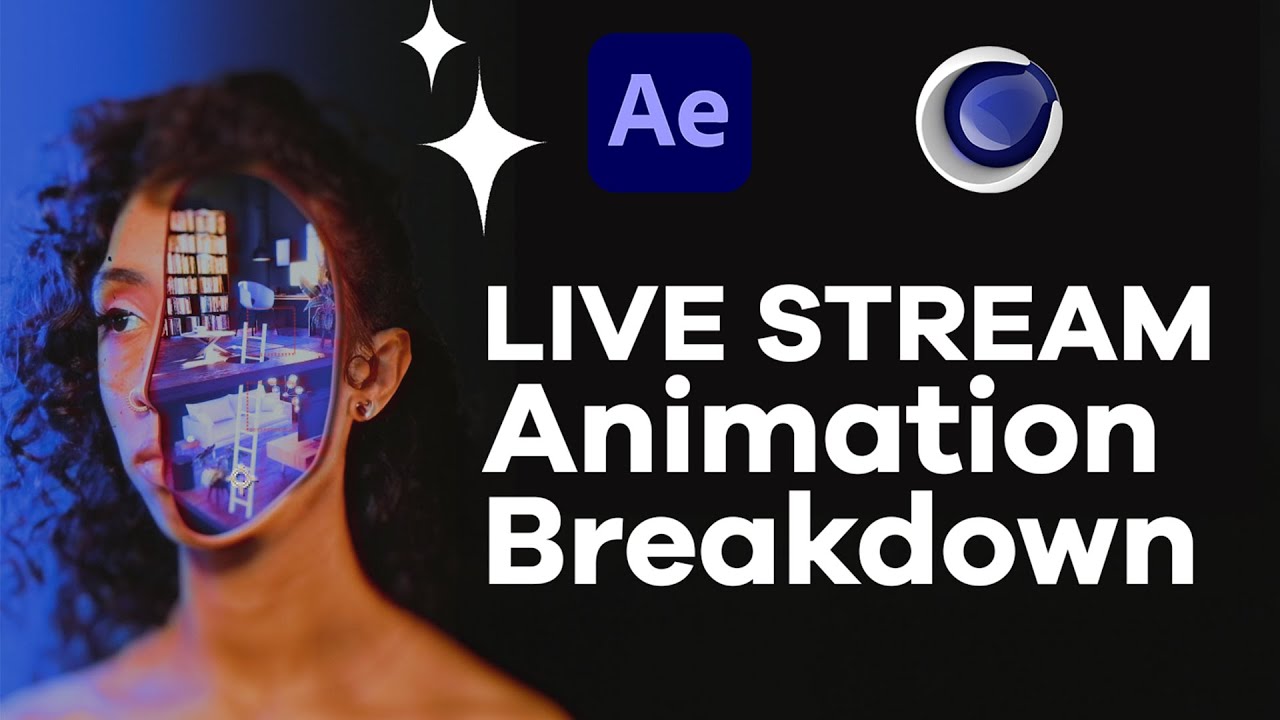 Ae

LIVE STREAM
Animation
Breakdown